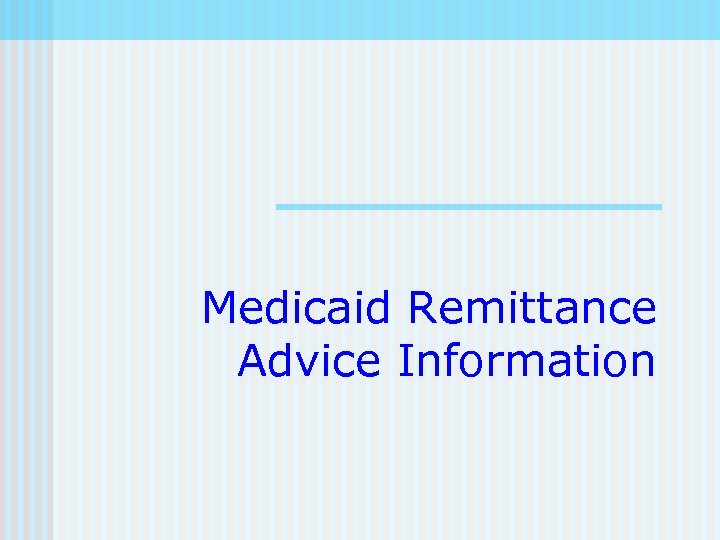 Medicaid Remittance Advice Information